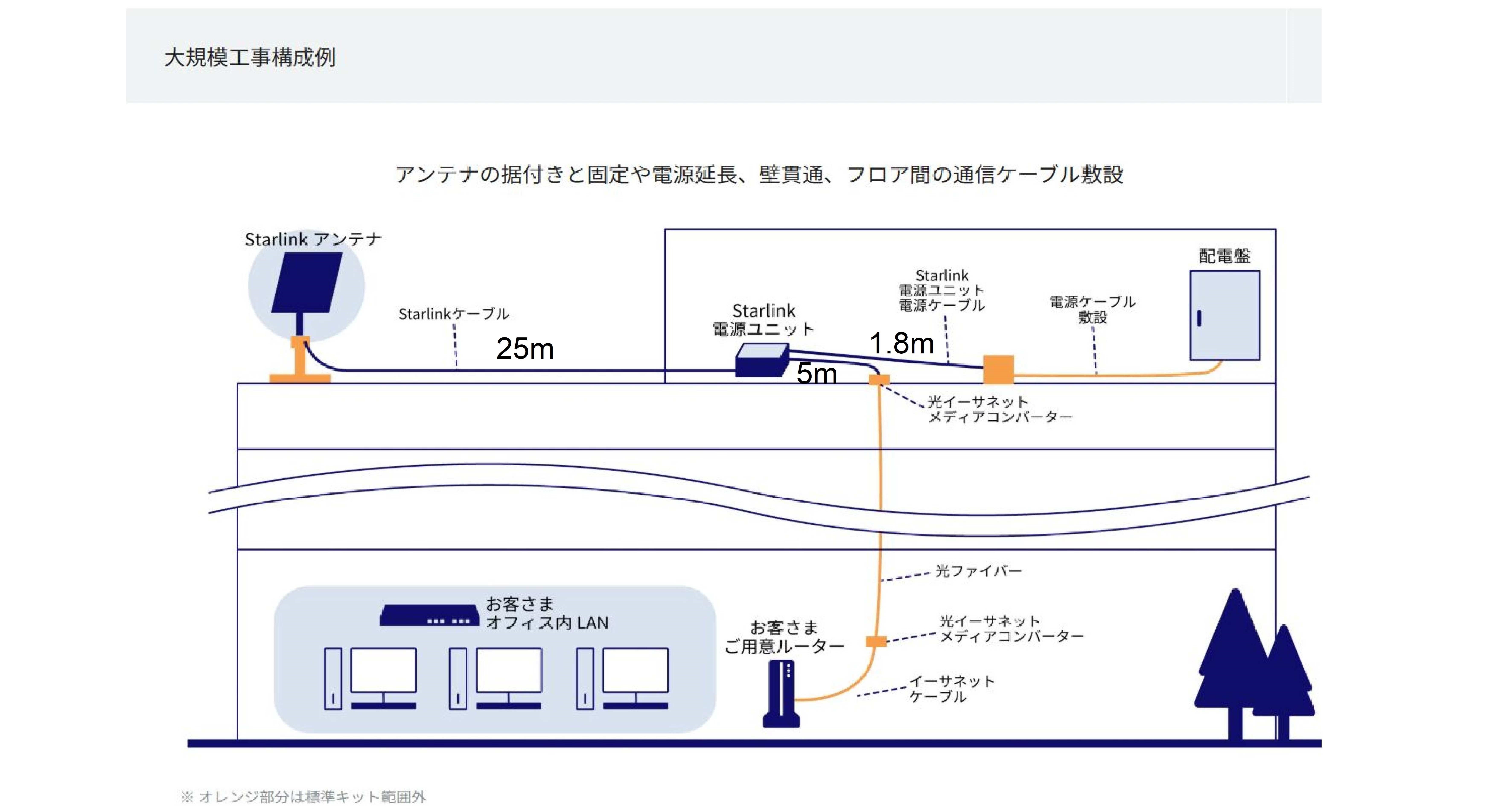 大規模工事構成例

アンテナの据付きと固定や電源延長、壁貫通、フロア間の通信ケーブル敷設

Starlink アンテナ

Starlinkケーブル

25m

Starlink
電源ユニット

Starlink
電源ユニット
電源ケーブル

1.8m

5m

電源ケーブル
敷設

配電盤

光イーサネット
メディアコンバーター

光ファイバー

お客さま
オフィス内 LAN

お客さま
ご用意ルーター

光イーサネット
メディアコンバーター

イーサネット
ケーブル

※ オレンジ部分は標準キット範囲外